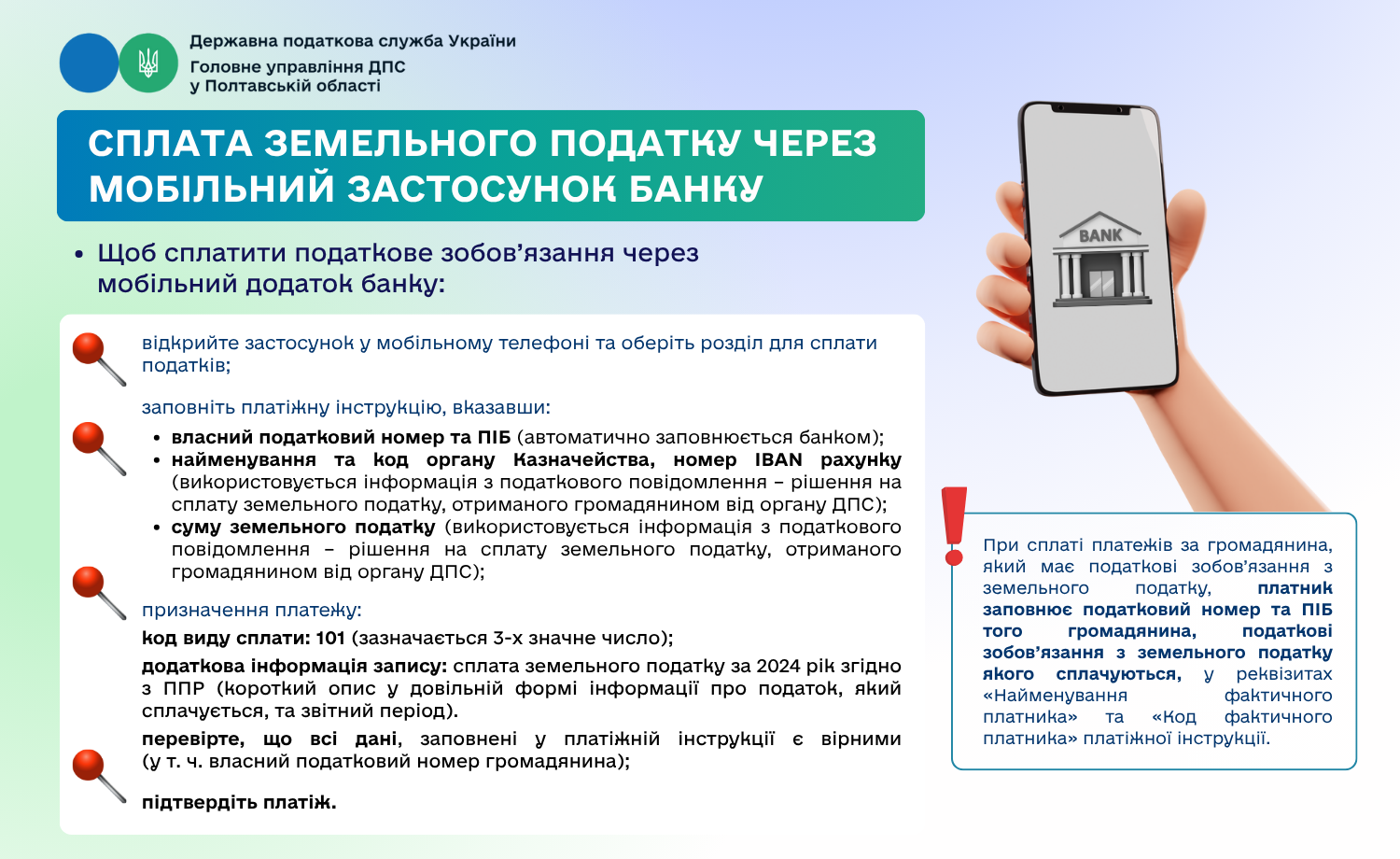 Державна податкова служба України
Головне управління ДПС
у Полтавській області

СПЛАТА ЗЕМЕЛЬНОГО ПОДАТКУ ЧЕРЕЗ МОБІЛЬНИЙ ЗАСТОСУНОК БАНКУ

• Щоб сплатити податкове зобов'язання через мобільний додаток банку:

відкрийте застосунок у мобільному телефоні та оберіть розділ для сплати податків;

заповніть платіжну інструкцію, вказавши:

• власний податковий номер та ПІБ (автоматично заповнюється банком);
• найменування та код органу Казначейства, номер IBAN рахунку (використовується інформація з податкового повідомлення – рішення на сплату земельного податку, отриманого громадянином від органу ДПС);
• суму земельного податку (використовується інформація з податкового повідомлення – рішення на сплату земельного податку, отриманого громадянином від органу ДПС);

призначення платежу:

код виду сплати: 101 (зазначається 3-х значне число);

додаткова інформація запису: сплата земельного податку за 2024 рік згідно з ППР (короткий опис у довільній формі інформації про податок, який сплачується, та звітний період).

перевірте, що всі дані, заповнені у платіжній інструкції є вірними (у т. ч. власний податковий номер громадянина);

підтвердіть платіж.

BANK

При сплаті платежів за громадянина, який має податкові зобов'язання з земельного податку, платник заповнює податковий номер та ПІБ того громадянина, податкові зобов'язання з земельного податку якого сплачуються, у реквізитах «Найменування фактичного платника» та «Код фактичного платника» платіжної інструкції.